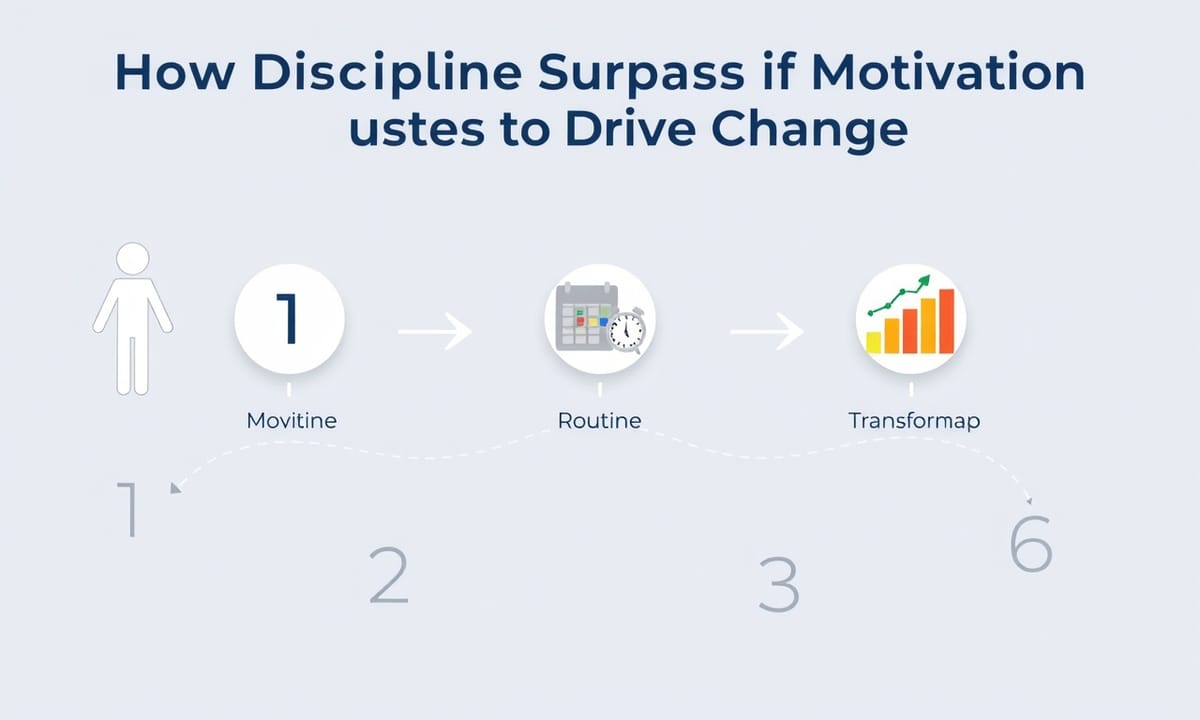 How Discipline Surpass if Motivation ustes to Drive Change

1

Movitine

Routine

Transformap

1

2

3

6